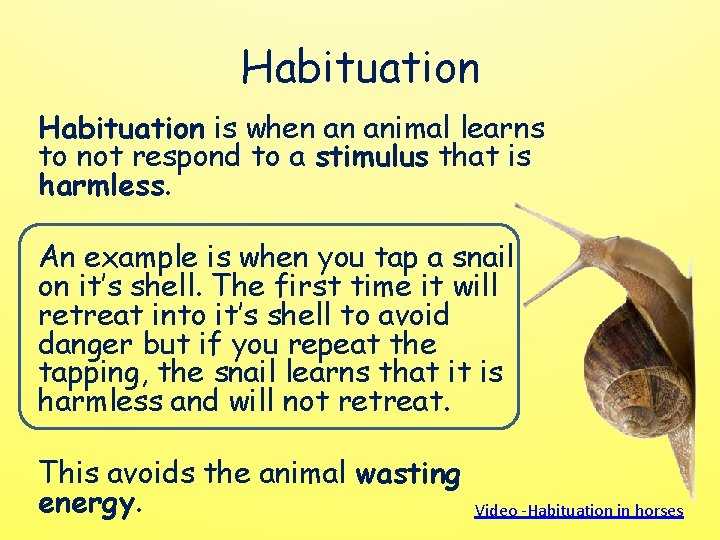 Habituation

Habituation is when an animal learns to not respond to a stimulus that is harmless.

An example is when you tap a snail on it's shell. The first time it will retreat into it's shell to avoid danger but if you repeat the tapping, the snail learns that it is harmless and will not retreat.

This avoids the animal wasting energy.

Video -Habituation in horses